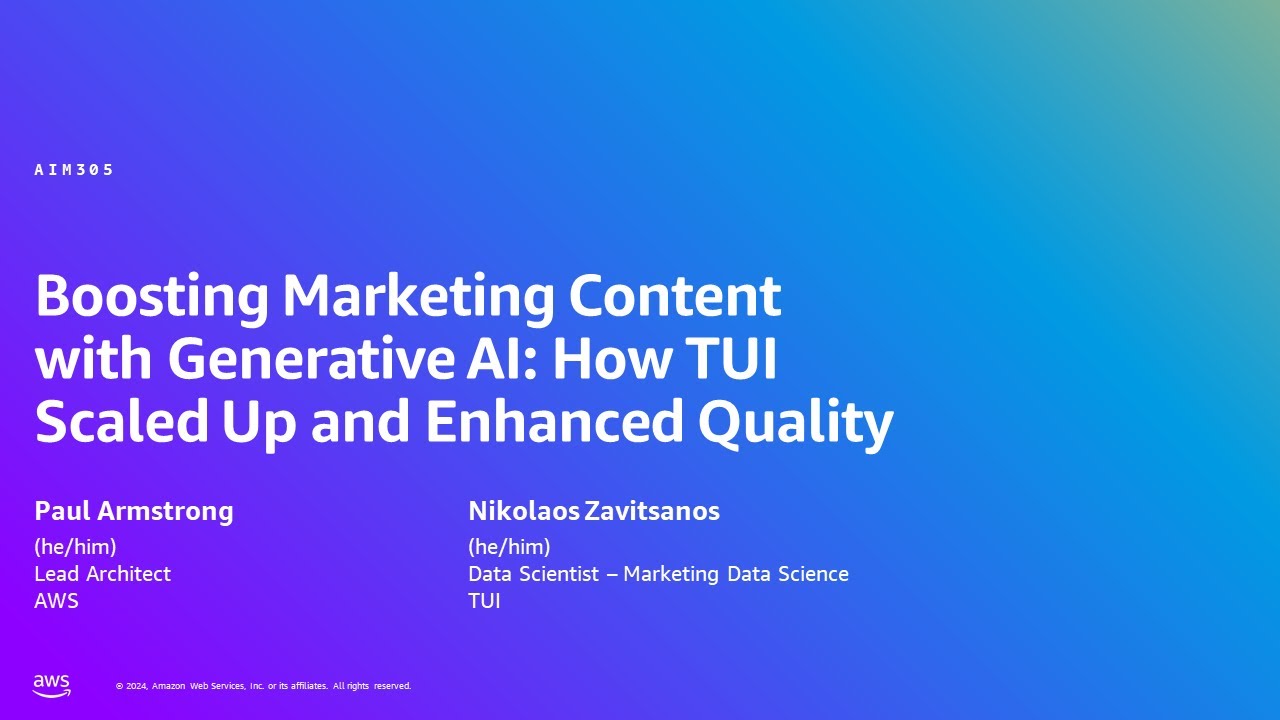 AIM305

Boosting Marketing Content with Generative AI: How TUI Scaled Up and Enhanced Quality

Paul Armstrong
(he/him)
Lead Architect
AWS

Nikolaos Zavitsanos
(he/him)
Data Scientist – Marketing Data Science
TUI

aws

© 2024, Amazon Web Services, Inc. or its affiliates. All rights reserved.